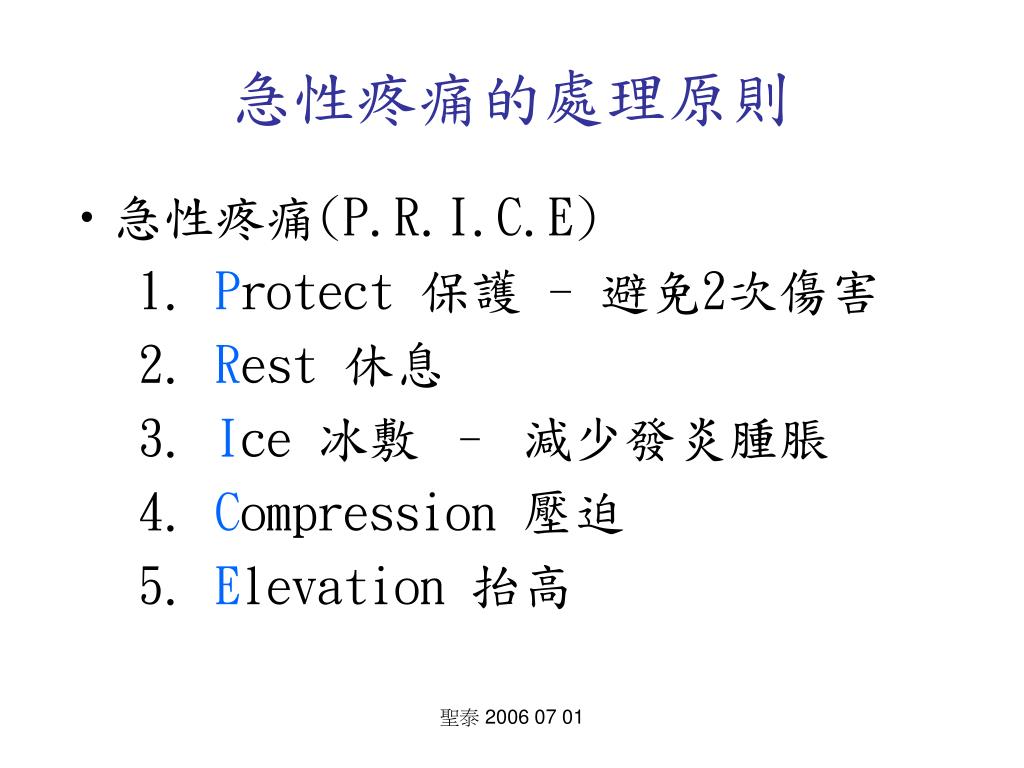 急性疼痛的處理原則

• 急性疼痛(P.R.I.C.E)

1. Protect 保護 – 避免2次傷害
2. Rest 休息
3. Ice 冰敷 – 減少發炎腫脹
4. Compression 壓迫
5. Elevation 抬高

聖泰 2006 07 01